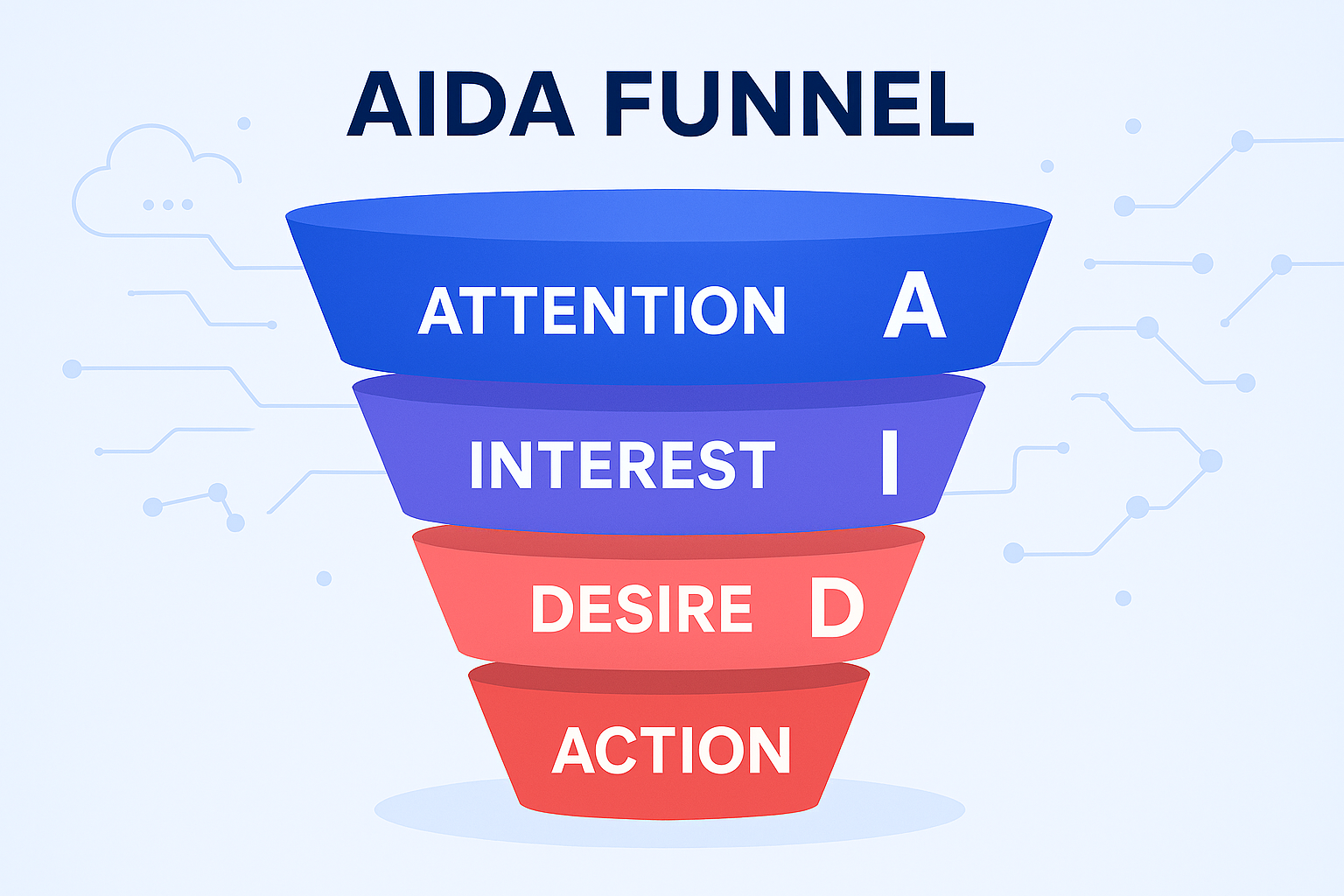 AIDA FUNNEL

ATTENTION A

INTEREST I

DESIRE D

ACTION